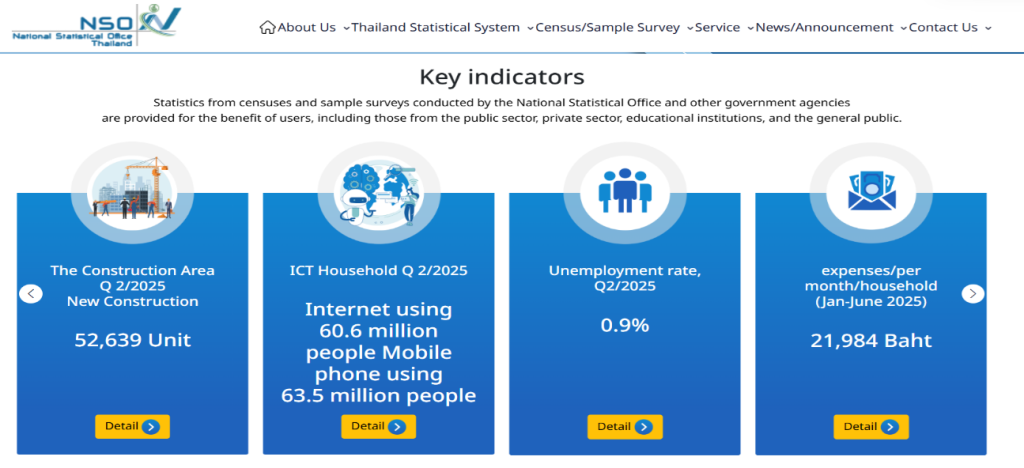 NSO
National Statistical Office Thailand

About Us Thailand Statistical System Census/Sample Survey Service News/Announcement Contact Us

Key indicators

Statistics from censuses and sample surveys conducted by the National Statistical Office and other government agencies are provided for the benefit of users, including those from the public sector, private sector, educational institutions, and the general public.

The Construction Area Q 2/2025 New Construction

52,639 Unit

Detail

ICT Household Q 2/2025

Internet using 60.6 million people Mobile phone using 63.5 million people

Detail

Unemployment rate, Q2/2025

0.9%

Detail

expenses/per month/household (Jan-June 2025)

21,984 Baht

Detail